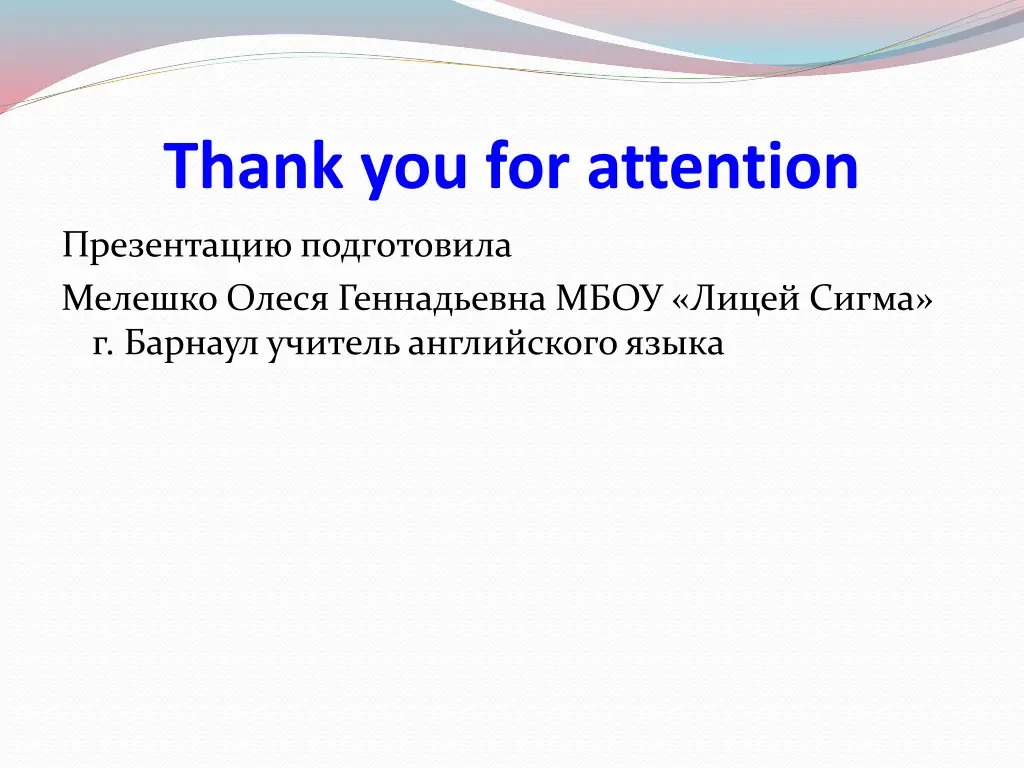 Thank you for attention

Презентацию подготовила

Мелешко Олеся Геннадьевна МБОУ «Лицей Сигма» г. Барнаул учитель английского языка